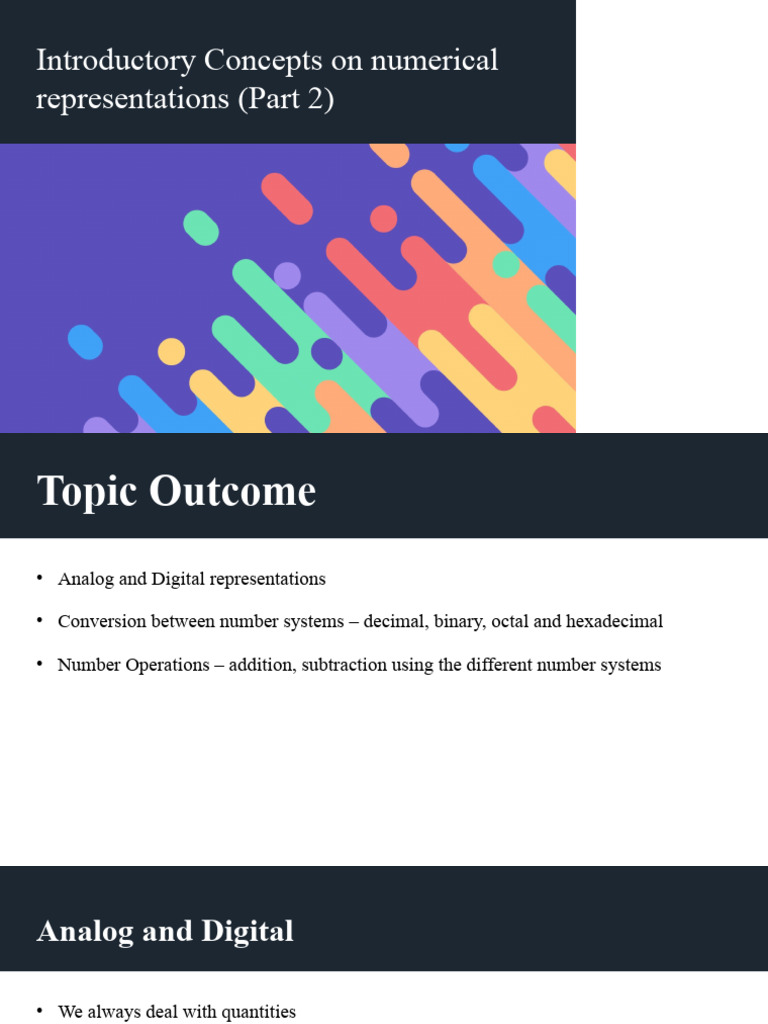 Introductory Concepts on numerical representations (Part 2)

Topic Outcome

• Analog and Digital representations
• Conversion between number systems – decimal, binary, octal and hexadecimal
• Number Operations – addition, subtraction using the different number systems

Analog and Digital

• We always deal with quantities